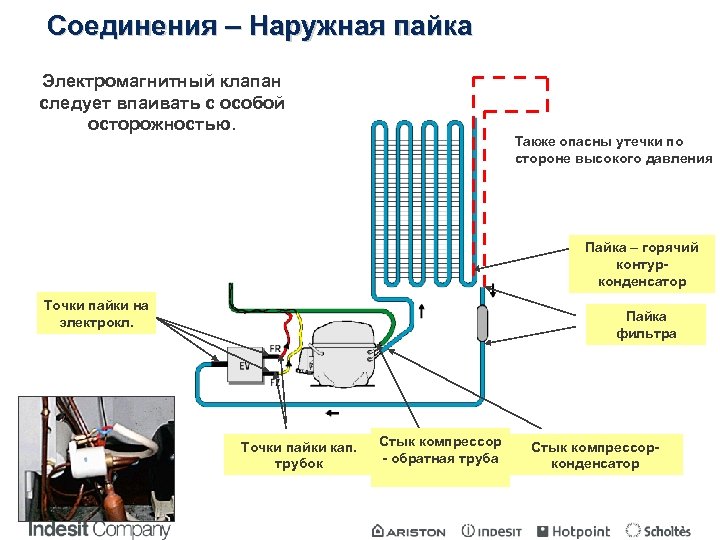 Соединения – Наружная пайка

Электромагнитный клапан следует впаивать с особой осторожностью.

Также опасны утечки по стороне высокого давления

Пайка – горячий контур-конденсатор

Пайка фильтра

Точки пайки на электрокл.

EV

FR

FF

Точки пайки кап. трубок

Стык компрессор - обратная труба

Стык компрессор-конденсатор

Indesit Company

ARISTON

INDESIT

Hotpoint

Scholtès